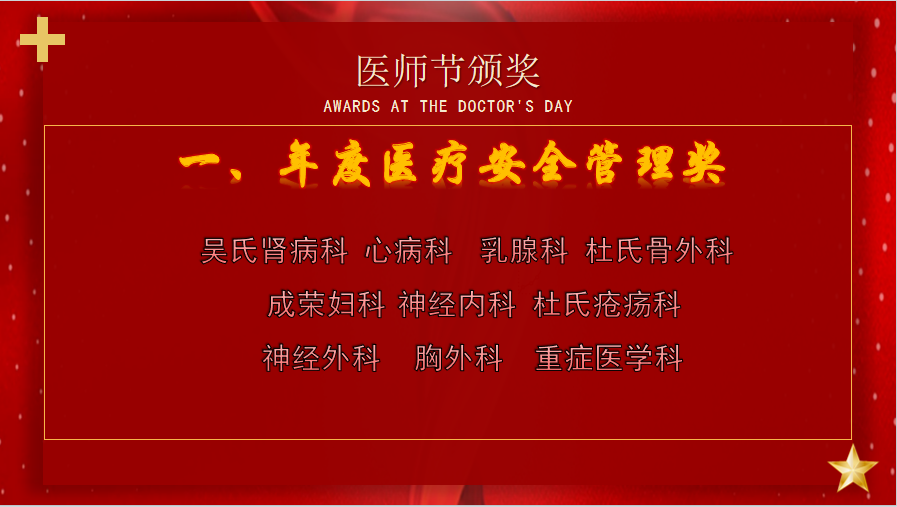 医师节颁奖
AWARDS AT THE DOCTOR'S DAY

一、年度医疗安全管理奖

吴氏肾病科 心病科 乳腺科 杜氏骨外科

成荣妇科 神经内科 杜氏疮疡科

神经外科 胸外科 重症医学科